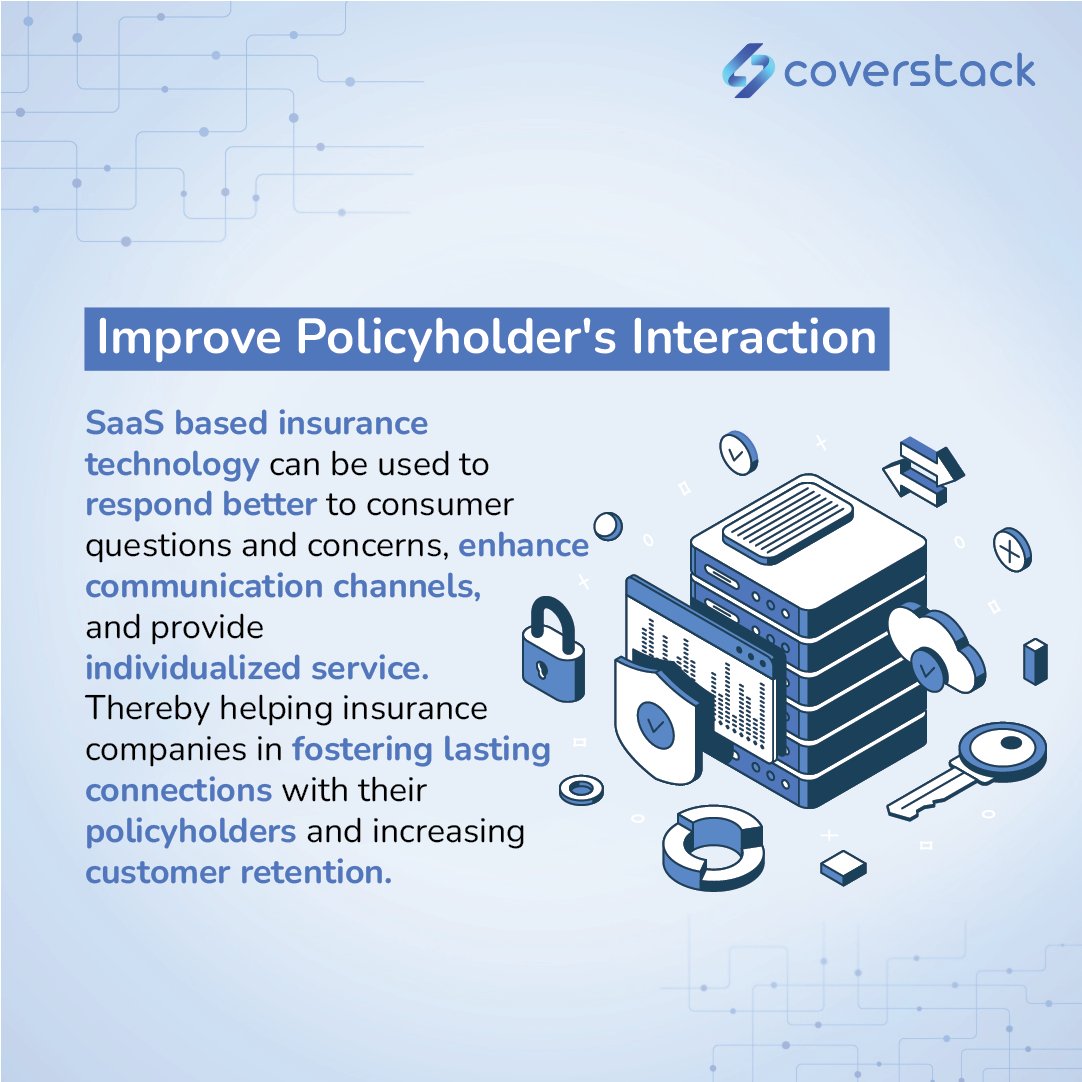 coverstack

Improve Policyholder's Interaction

SaaS based insurance technology can be used to respond better to consumer questions and concerns, enhance communication channels, and provide individualized service. Thereby helping insurance companies in fostering lasting connections with their policyholders and increasing customer retention.